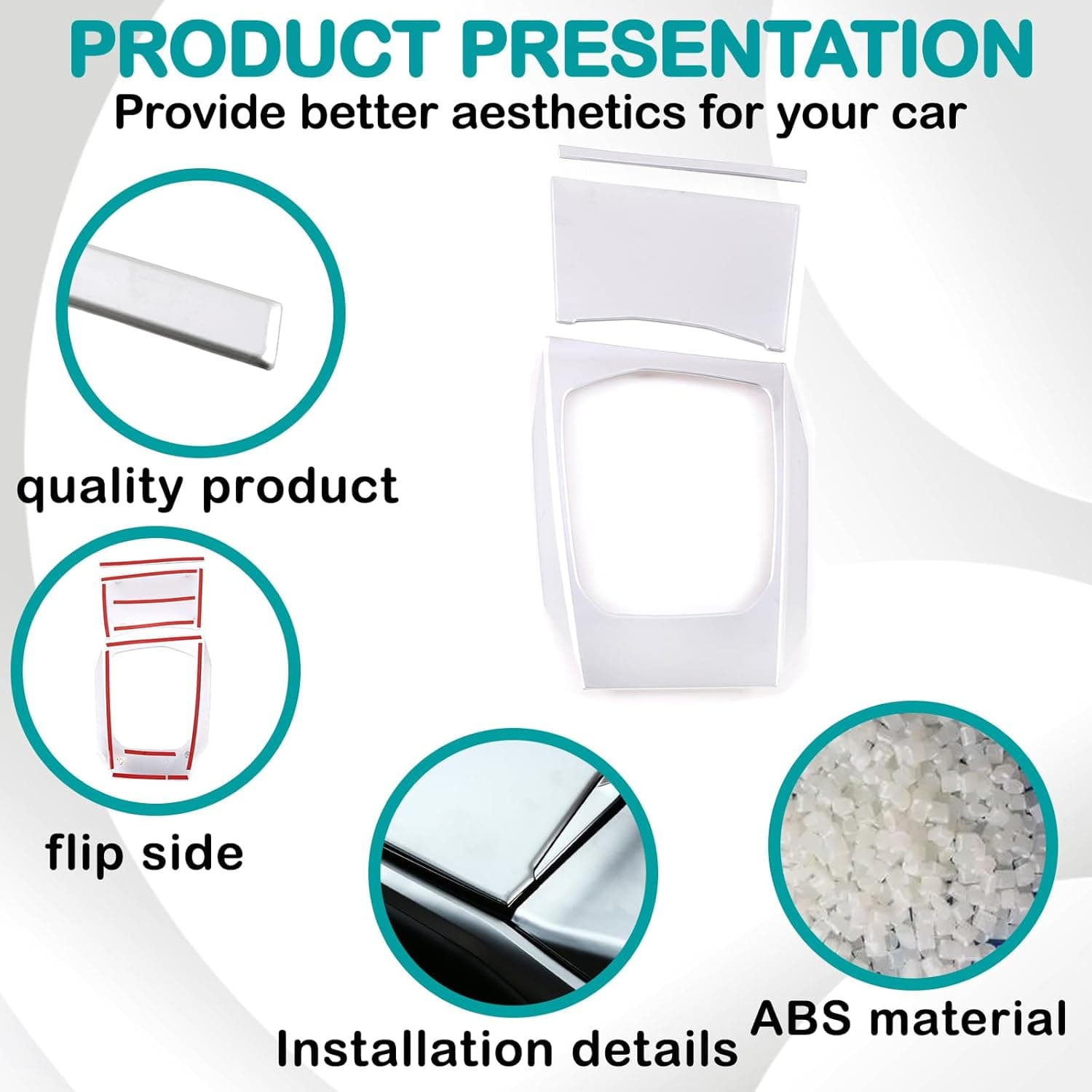 PRODUCT PRESENTATION
Provide better aesthetics for your car

quality product

flip side

Installation details

ABS material